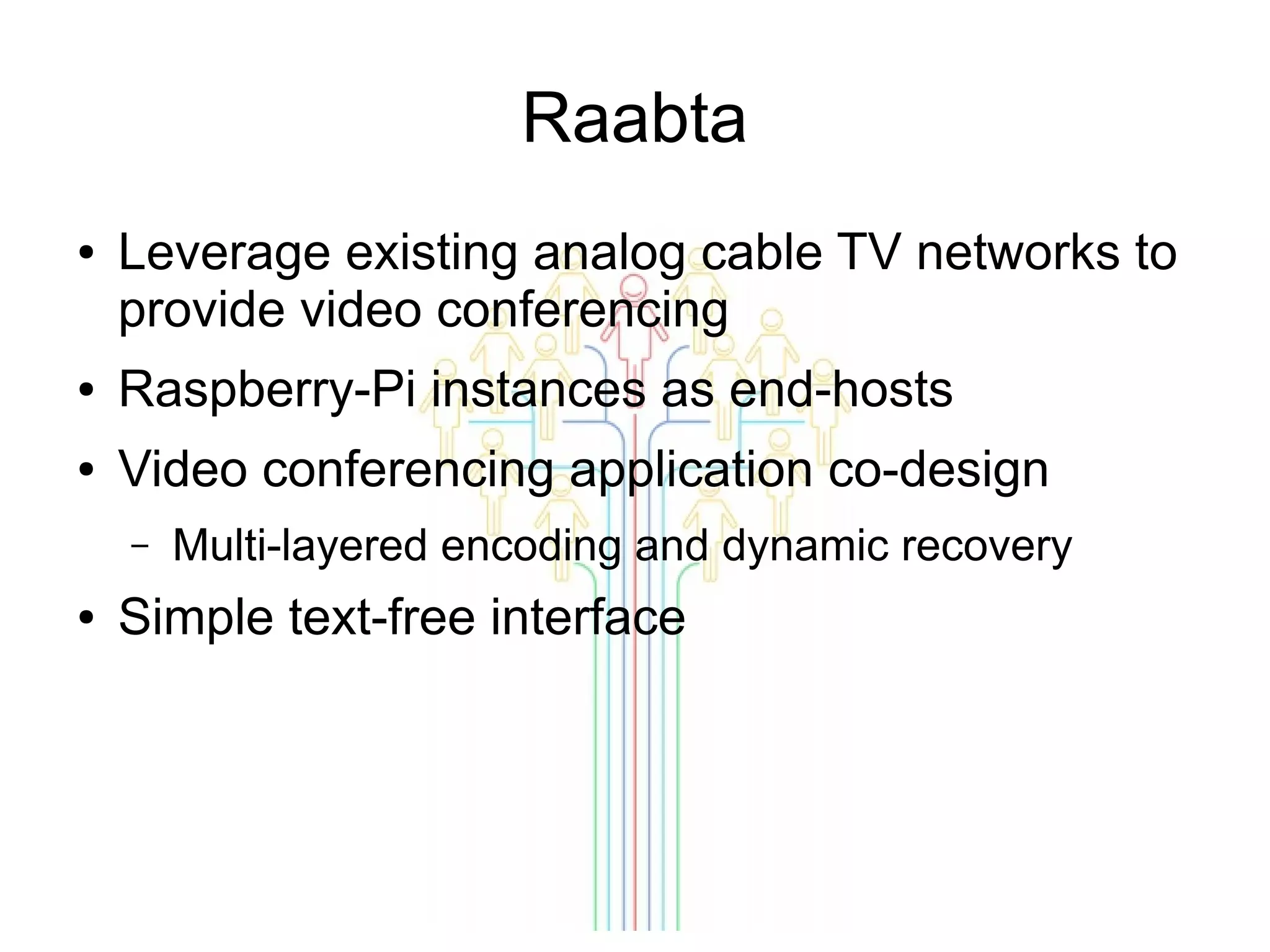 Raabta

• Leverage existing analog cable TV networks to provide video conferencing

• Raspberry-Pi instances as end-hosts

• Video conferencing application co-design

– Multi-layered encoding and dynamic recovery

• Simple text-free interface